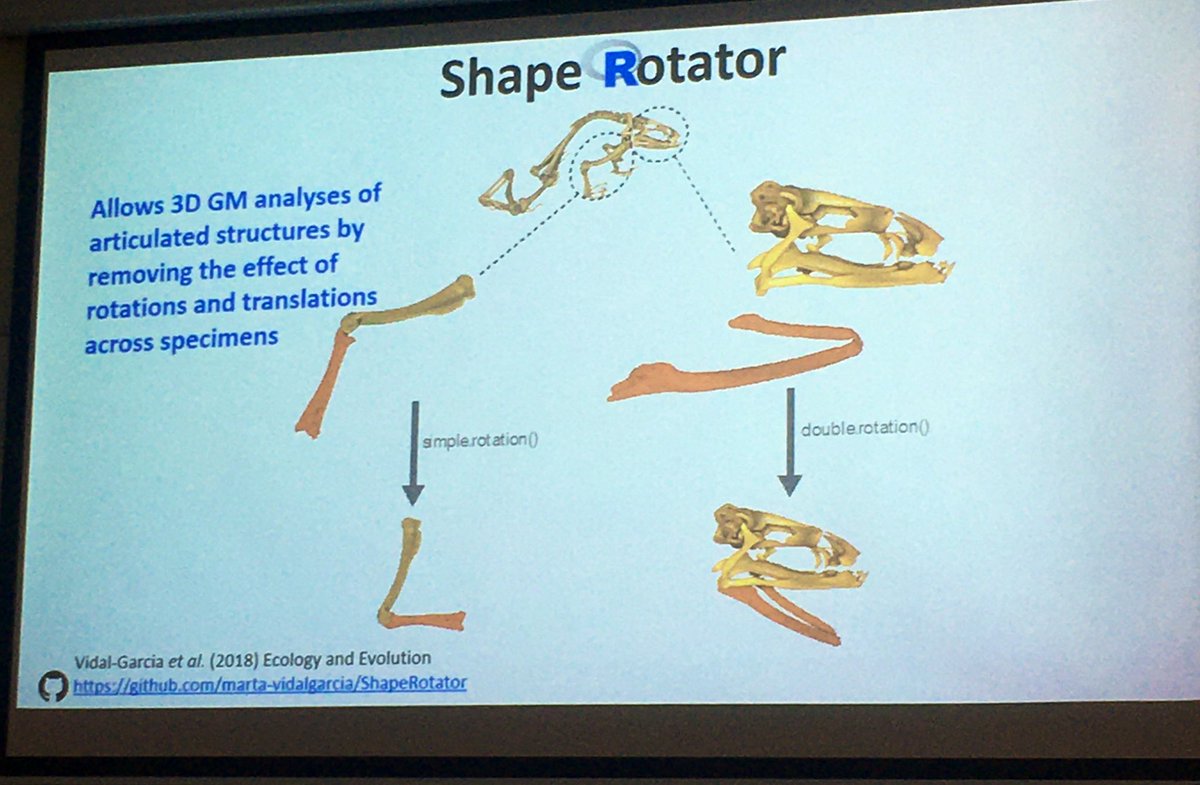 Shape Rotator

Allows 3D GM analyses of articulated structures by removing the effect of rotations and translations across specimens

simple.rotation()

double.rotation()

Vidal-Garcia et al. (2018) Ecology and Evolution
https://github.com/marta-vidalgarcia/ShapeRotator